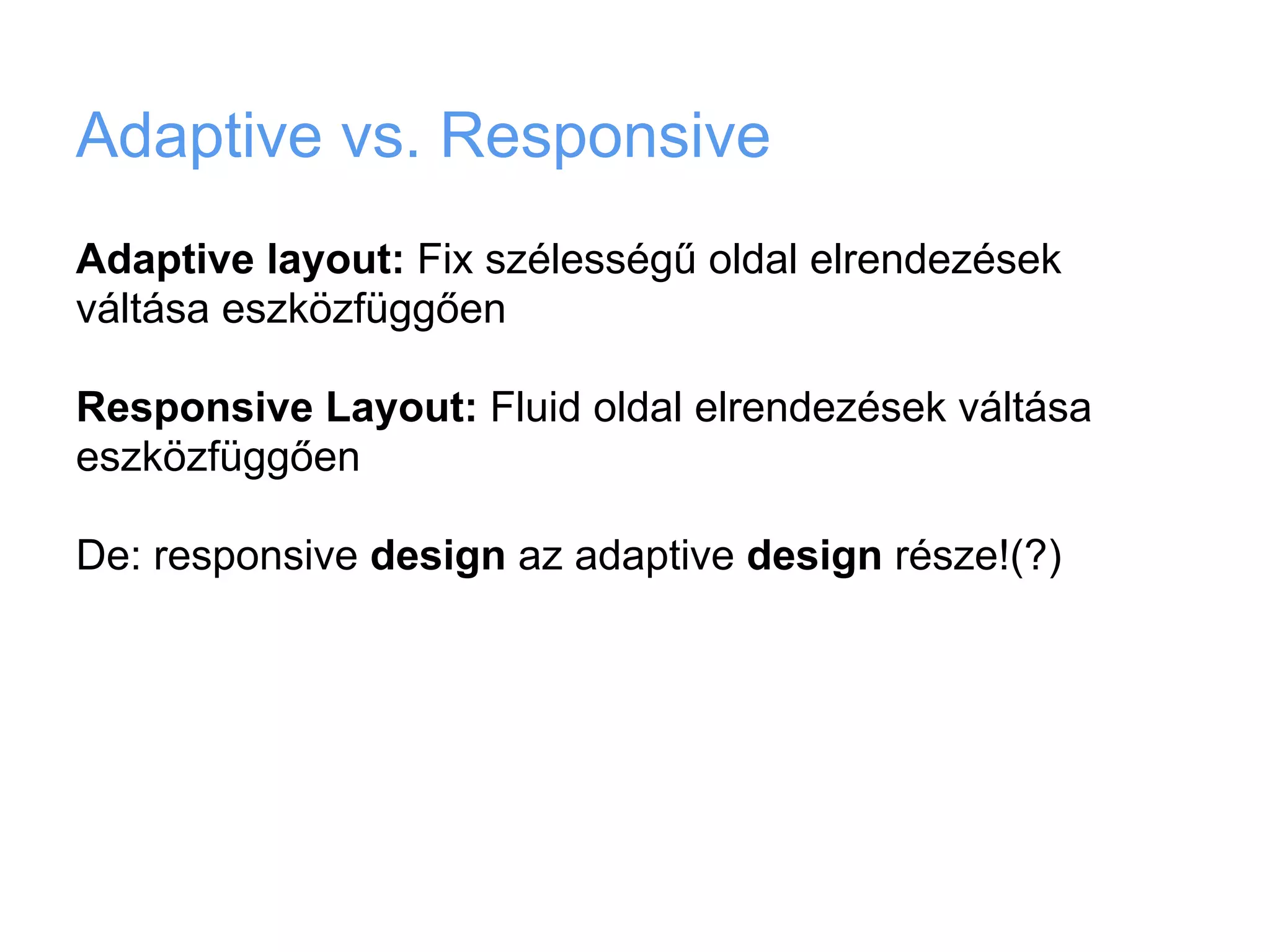 Adaptive vs. Responsive

Adaptive layout: Fix szélességű oldal elrendezések váltása eszközfüggően

Responsive Layout: Fluid oldal elrendezések váltása eszközfüggően

De: responsive design az adaptive design része!(?)